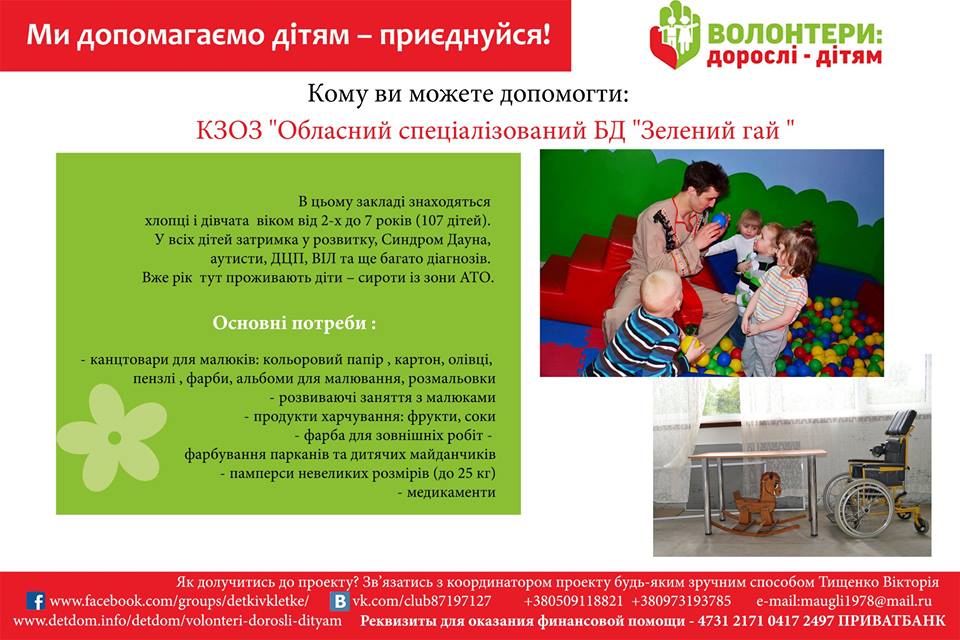 Ми допомагаємо дітям – приєднуйся!

ВОЛОНТЕРИ: дорослі - дітям

Кому ви можете допомогти:

КЗОЗ "Обласний спеціалізований БД "Зелений гай "

В цьому закладі знаходяться хлопці і дівчата віком від 2-х до 7 років (107 дітей). У всіх дітей затримка у розвитку, Синдром Дауна, аутисти, ДЦП, ВІЛ та ще багато діагнозів. Вже рік тут проживають діти – сироти із зони АТО.

Основні потреби :

- канцтовари для малюків: кольоровий папір , картон, олівці, пензлі , фарби, альбоми для малювання, розмальовки
- розвиваючі заняття з малюками
- продукти харчування: фрукти, соки
- фарба для зовнішніх робіт - фарбування парканів та дитячих майданчиків
- памперси невеликих розмірів (до 25 кг)
- медикаменти

Як долучитись до проекту? Зв'язатись з координатором проекту будь-яким зручним способом Тищенко Вікторія

www.facebook.com/groups/detkivkletke/ vk.com/club87197127 +380509118821 +380973193785 e-mail:maugli1978@mail.ru

www.detdom.info/detdom/volonteri-dorosli-dityam Реквизиты для оказания финансовой помощи - 4731 2171 0417 2497 ПРИВАТБАНК